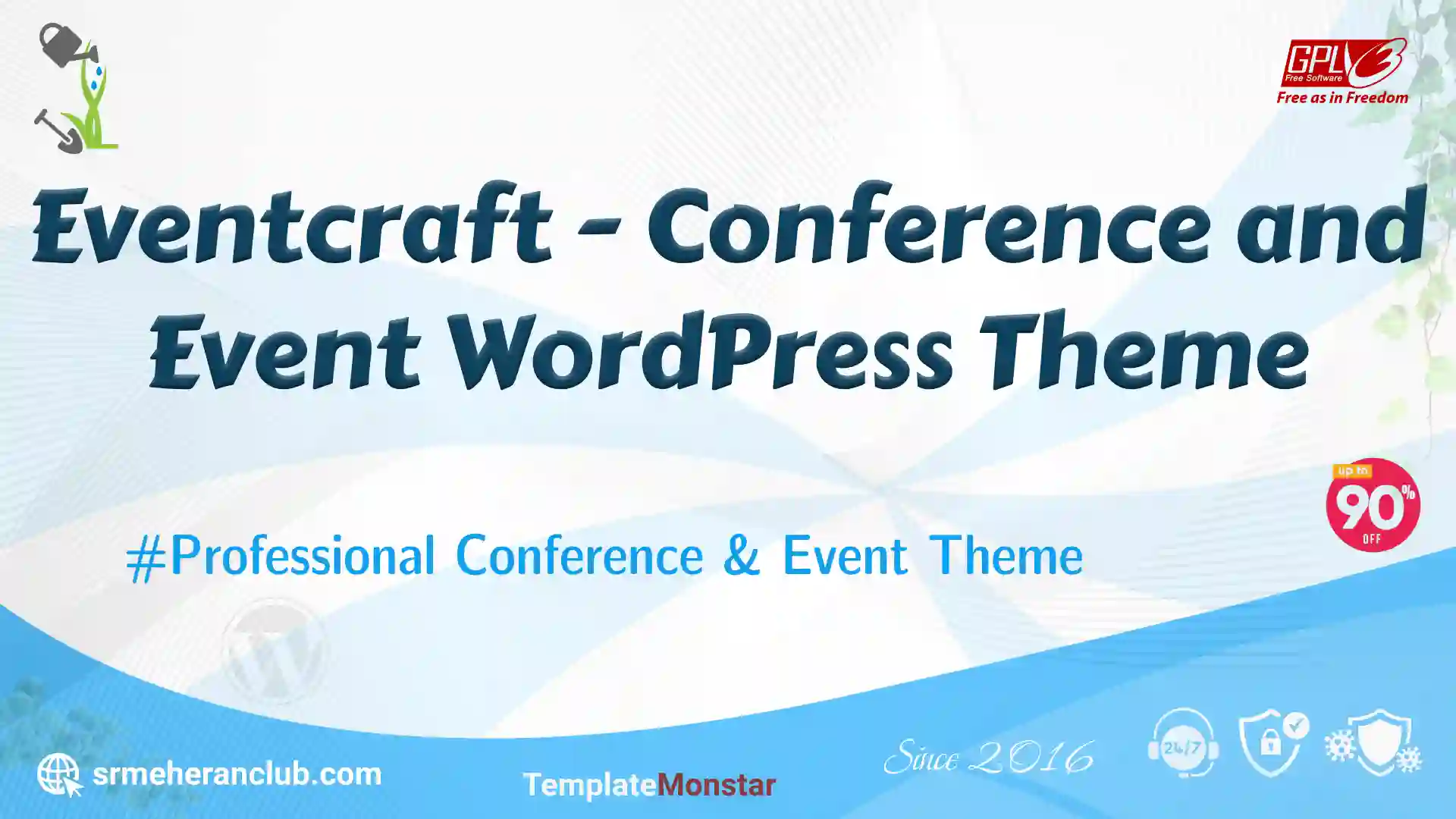 GPLv3 Free Software
Free as in Freedom

Eventcraft - Conference and Event WordPress Theme

up to 90% OFF

#Professional Conference & Event Theme

srmeheranclub.com

TemplateMonstar

Since 2016

24/7